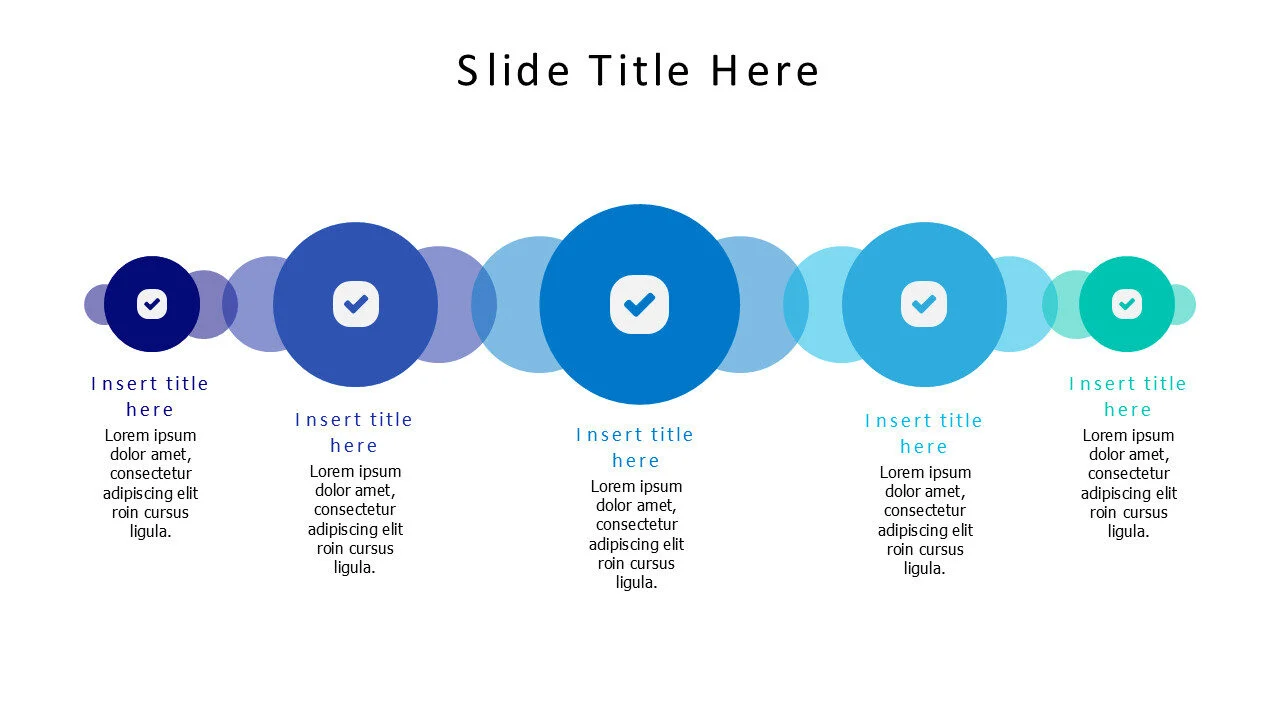 Slide Title Here

Insert title here
Lorem ipsum dolor amet, consectetur adipiscing elit roin cursus ligula.

Insert title here
Lorem ipsum dolor amet, consectetur adipiscing elit roin cursus ligula.

Insert title here
Lorem ipsum dolor amet, consectetur adipiscing elit roin cursus ligula.

Insert title here
Lorem ipsum dolor amet, consectetur adipiscing elit roin cursus ligula.

Insert title here
Lorem ipsum dolor amet, consectetur adipiscing elit roin cursus ligula.